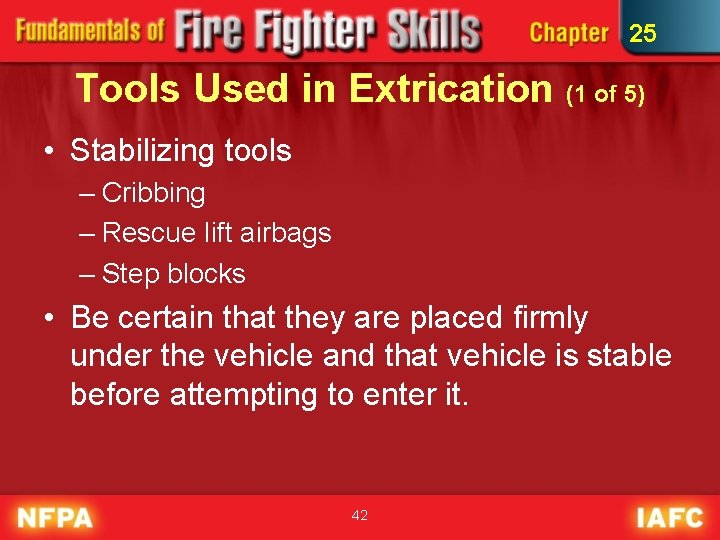 Fundamentals of Fire Fighter Skills Chapter 25

Tools Used in Extrication (1 of 5)

• Stabilizing tools
– Cribbing
– Rescue lift airbags
– Step blocks

• Be certain that they are placed firmly under the vehicle and that vehicle is stable before attempting to enter it.

NFPA 42 IAFC